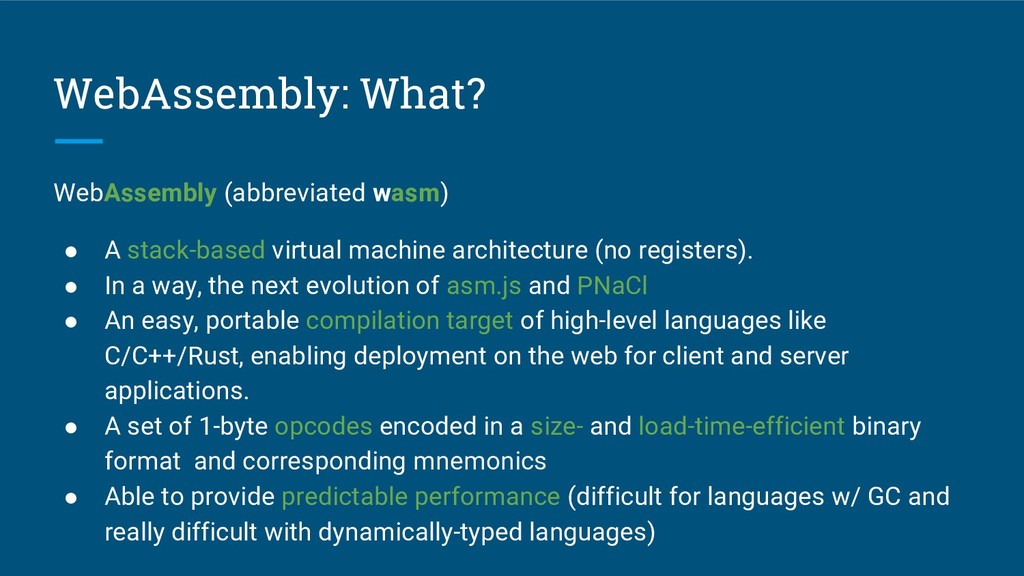 WebAssembly: What?

WebAssembly (abbreviated wasm)

● A stack-based virtual machine architecture (no registers).
● In a way, the next evolution of asm.js and PNaCl
● An easy, portable compilation target of high-level languages like C/C++/Rust, enabling deployment on the web for client and server applications.
● A set of 1-byte opcodes encoded in a size- and load-time-efficient binary format and corresponding mnemonics
● Able to provide predictable performance (difficult for languages w/ GC and really difficult with dynamically-typed languages)